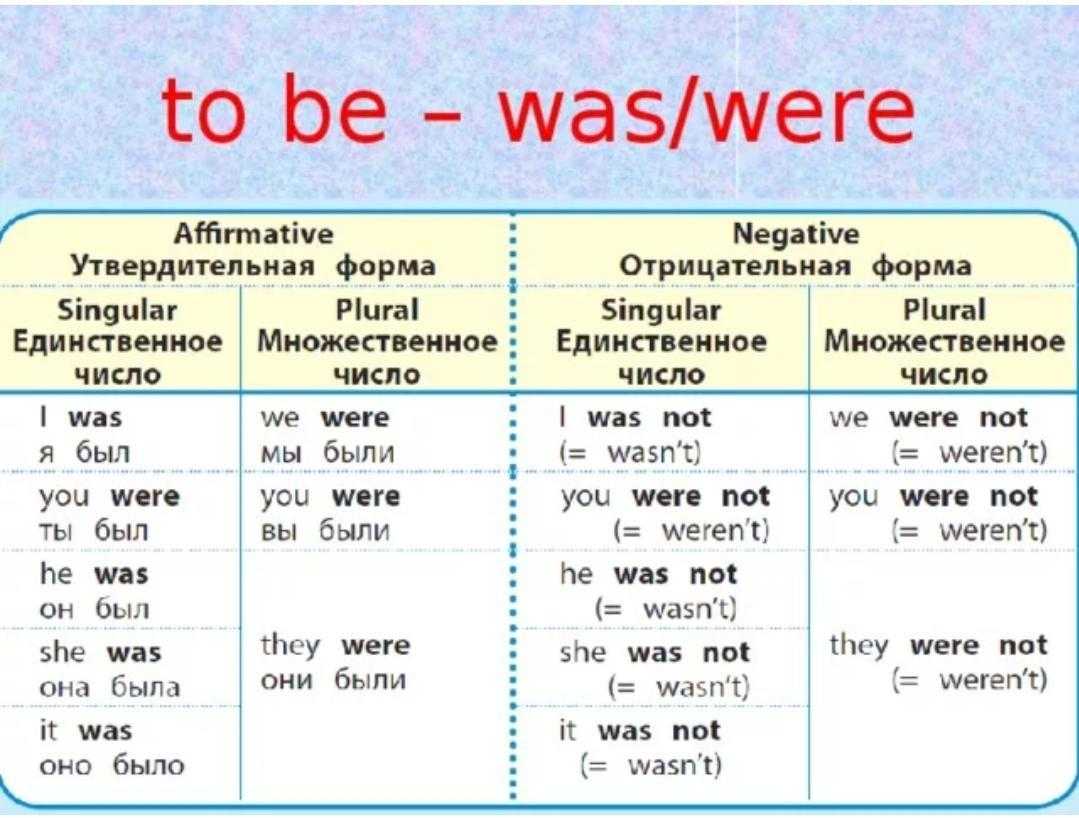 to be – was/were

| Affirmative Утвердительная форма | | Negative Отрицательная форма | |
|---|---|---|---|
| Singular Единственное число | Plural Множественное число | Singular Единственное число | Plural Множественное число |
| I was я был | we were мы были | I was not (= wasn't) | we were not (= weren't) |
| you were ты был | you were вы были | you were not (= weren't) | you were not (= weren't) |
| he was он был | they were они были | he was not (= wasn't) | they were not (= weren't) |
| she was она была | | she was not (= wasn't) | |
| it was оно было | | it was not (= wasn't) | |